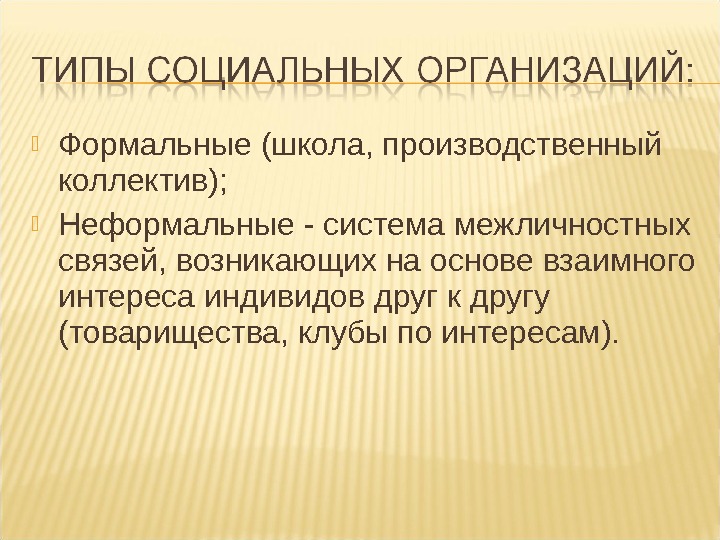 ТИПЫ СОЦИАЛЬНЫХ ОРГАНИЗАЦИЙ:

Формальные (школа, производственный коллектив);

Неформальные - система межличностных связей, возникающих на основе взаимного интереса индивидов друг к другу (товарищества, клубы по интересам).